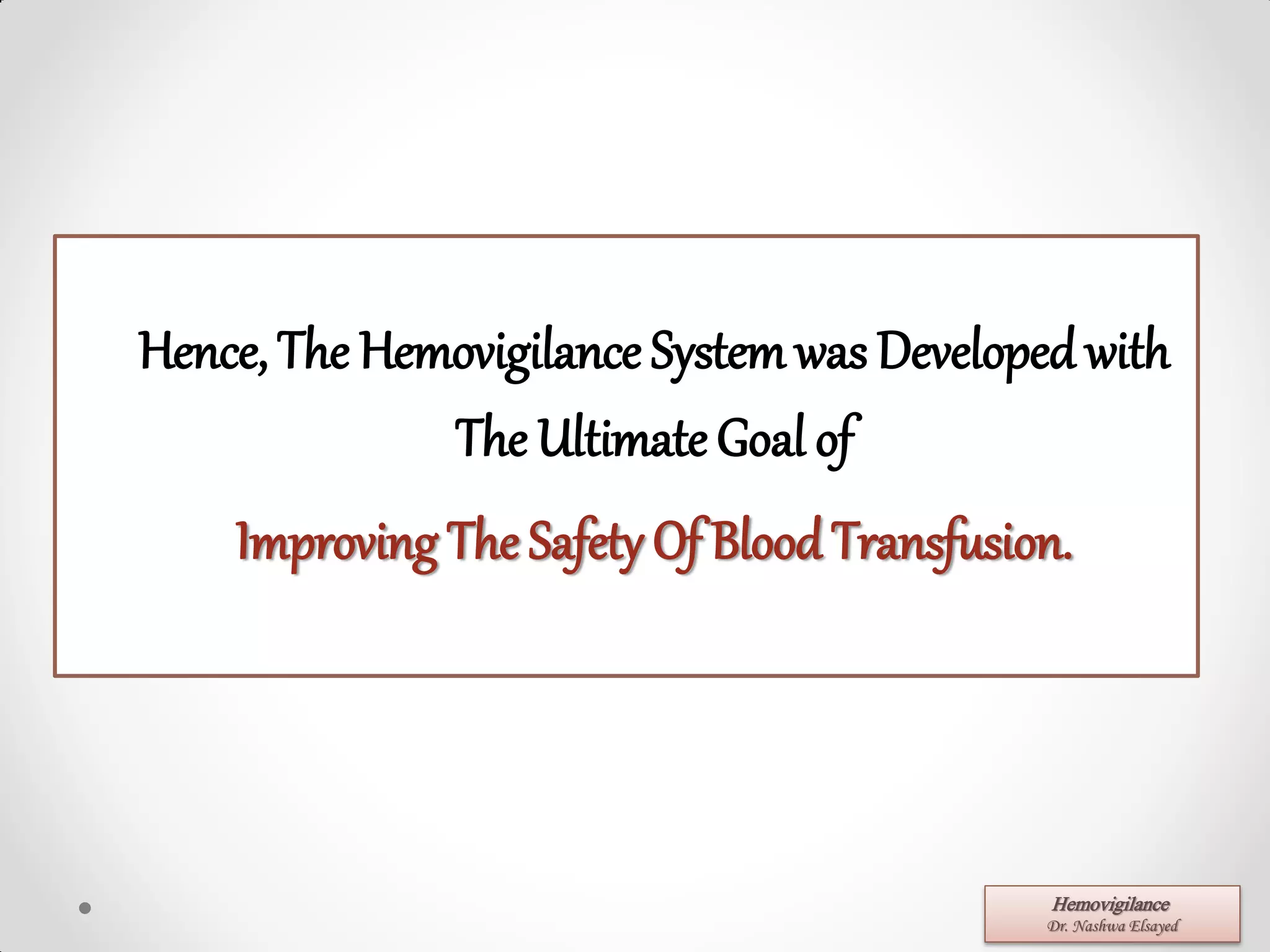 Hence, The Hemovigilance System was Developed with The Ultimate Goal of

Improving The Safety Of Blood Transfusion.

Hemovigilance
Dr. Nashwa Elsayed